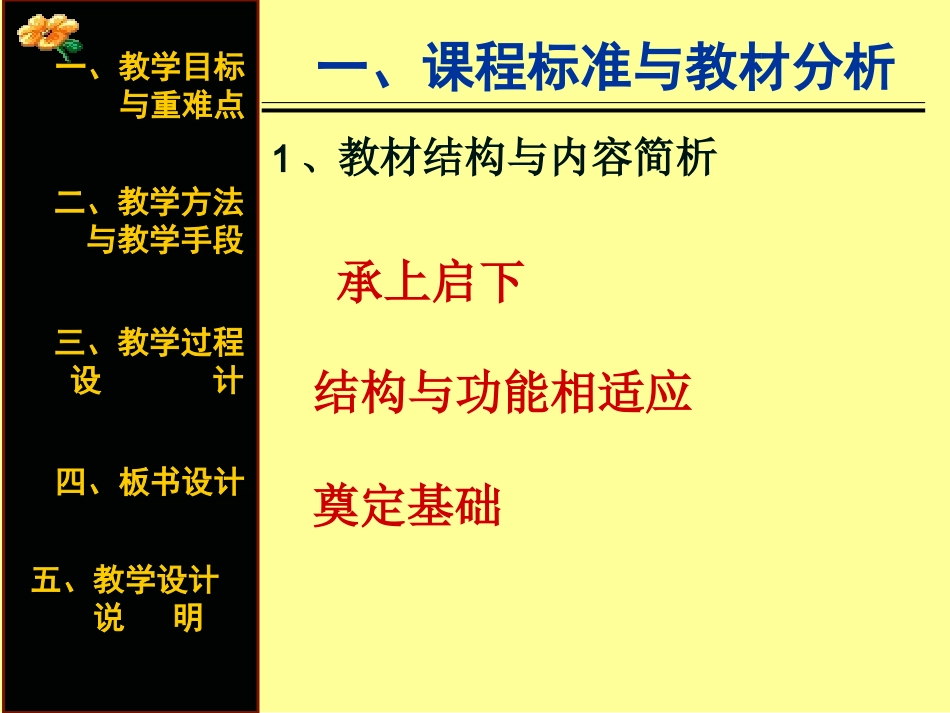 一、教学目标与重难点

二、教学方法与教学手段

三、教学过程设　　计

四、板书设计

五、教学设计说　明

一、课程标准与教材分析

1、教材结构与内容简析

承上启下

结构与功能相适应

奠定基础